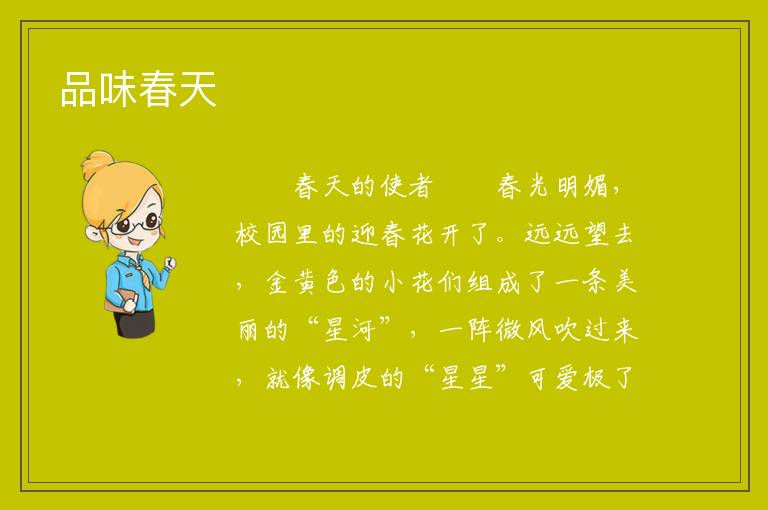 品味春天

春天的使者　　春光明媚，校园里的迎春花开了。远远望去，金黄色的小花们组成了一条美丽的“星河”，一阵微风吹过来，就像调皮的“星星”可爱极了